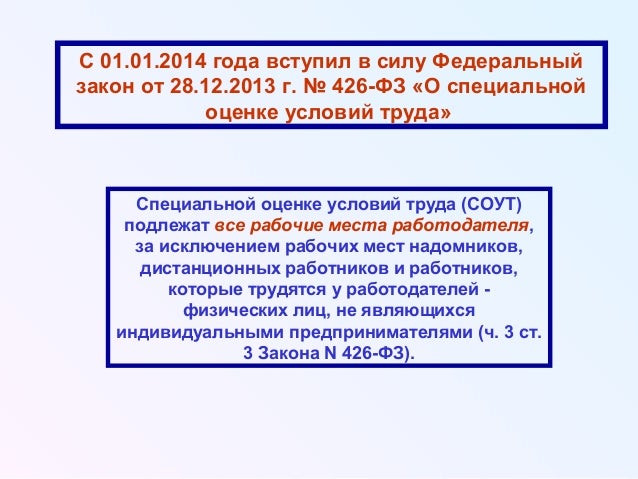 С 01.01.2014 года вступил в силу Федеральный закон от 28.12.2013 г. № 426-ФЗ «О специальной оценке условий труда»

Специальной оценке условий труда (СОУТ) подлежат все рабочие места работодателя, за исключением рабочих мест надомников, дистанционных работников и работников, которые трудятся у работодателей - физических лиц, не являющихся индивидуальными предпринимателями (ч. 3 ст. 3 Закона N 426-ФЗ).